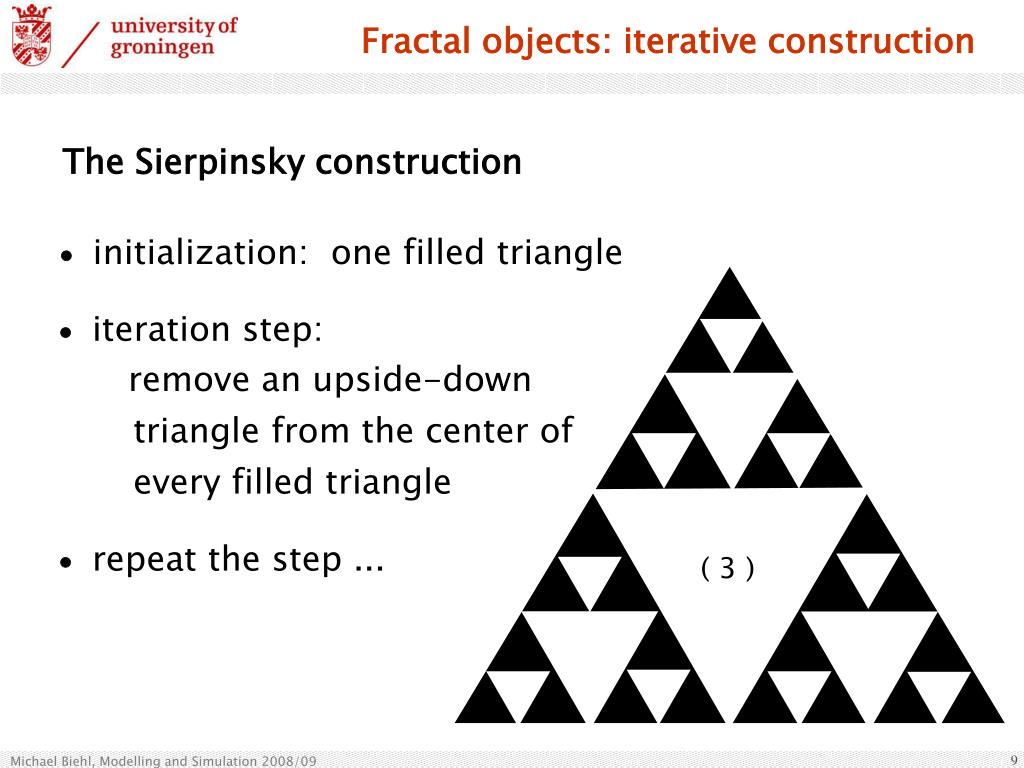 university of groningen

Fractal objects: iterative construction

The Sierpinsky construction

• initialization: one filled triangle

• iteration step:
remove an upside-down triangle from the center of every filled triangle

• repeat the step ...

( 3 )

Michael Biehl, Modelling and Simulation 2008/09

9